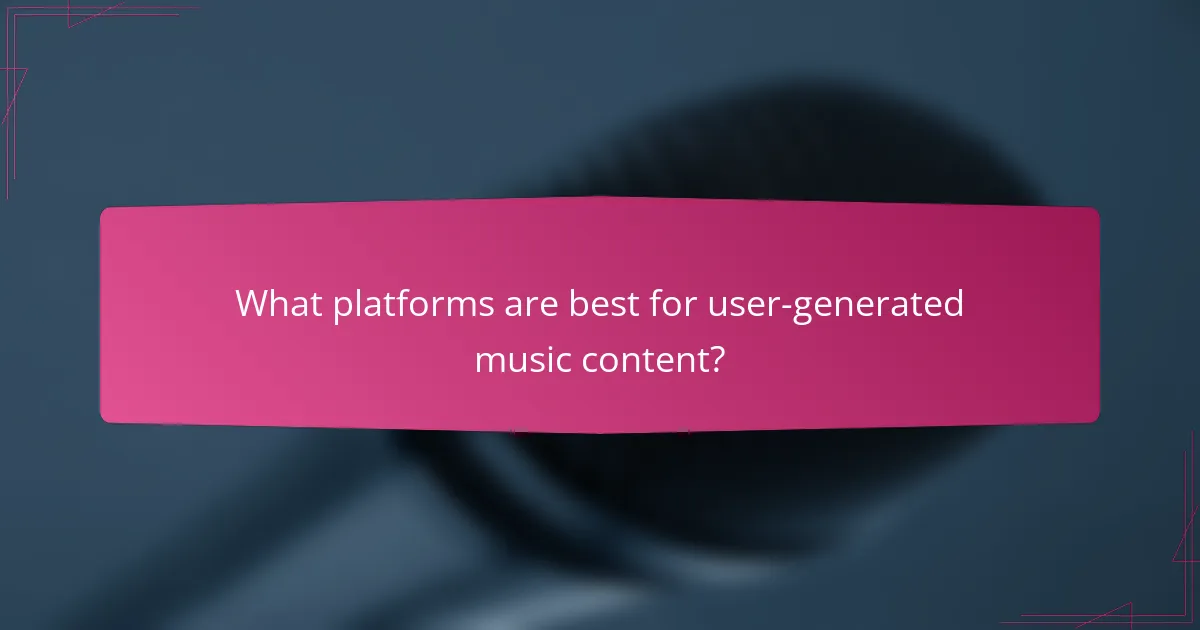 What platforms are best for user-generated music content?